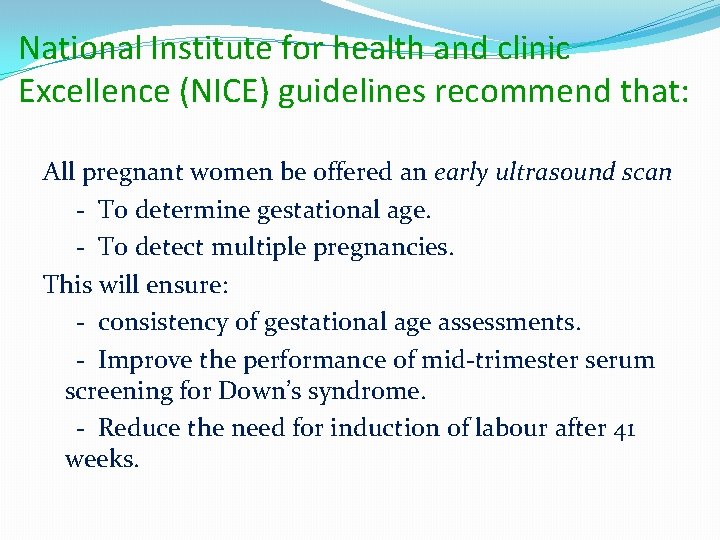 National Institute for health and clinic Excellence (NICE) guidelines recommend that:

All pregnant women be offered an early ultrasound scan

- To determine gestational age.

- To detect multiple pregnancies.

This will ensure:

- consistency of gestational age assessments.

- Improve the performance of mid-trimester serum screening for Down's syndrome.

- Reduce the need for induction of labour after 41 weeks.